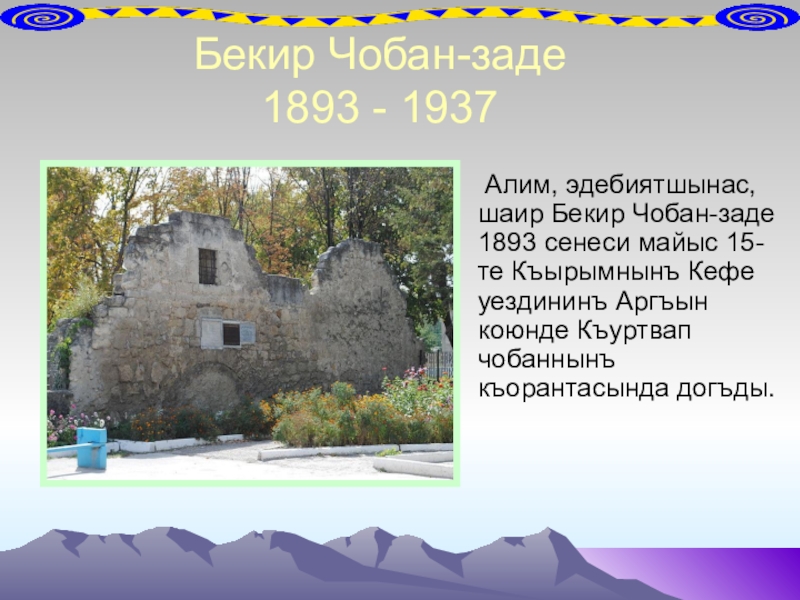 Бекир Чобан-заде
1893 - 1937

Алим, эдебиятшынас, шаир Бекир Чобан-заде 1893 сенеси майыс 15-те Къырымнынъ Кефе уездининъ Аргъын коюнде Къуртвап чобаннынъ къорантасында догъды.